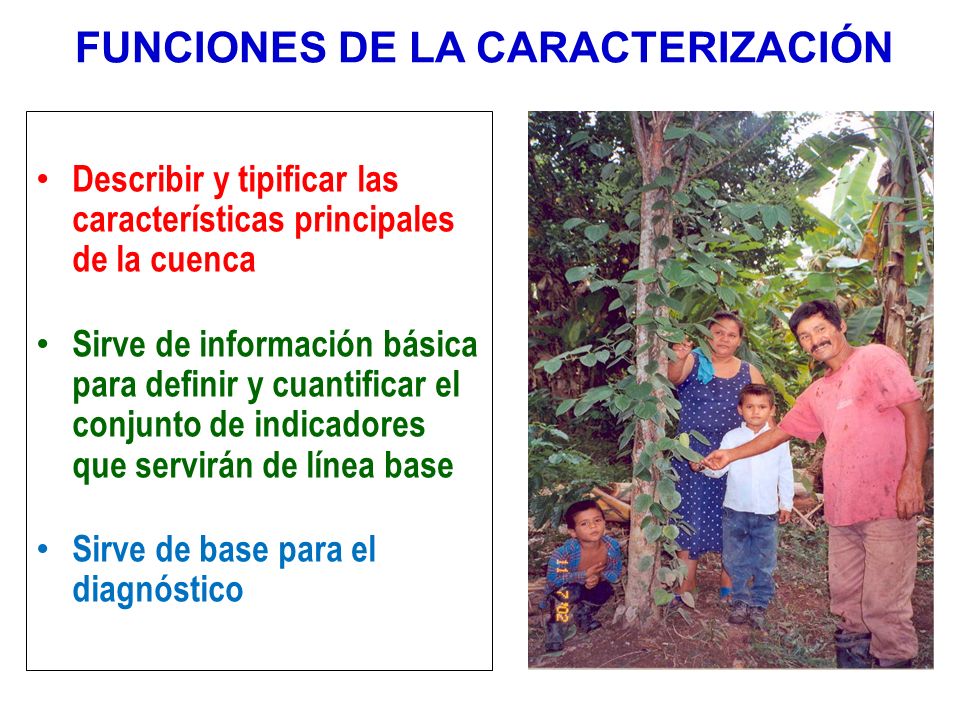 FUNCIONES DE LA CARACTERIZACIÓN

• Describir y tipificar las características principales de la cuenca

• Sirve de información básica para definir y cuantificar el conjunto de indicadores que servirán de línea base

• Sirve de base para el diagnóstico

11 7 02